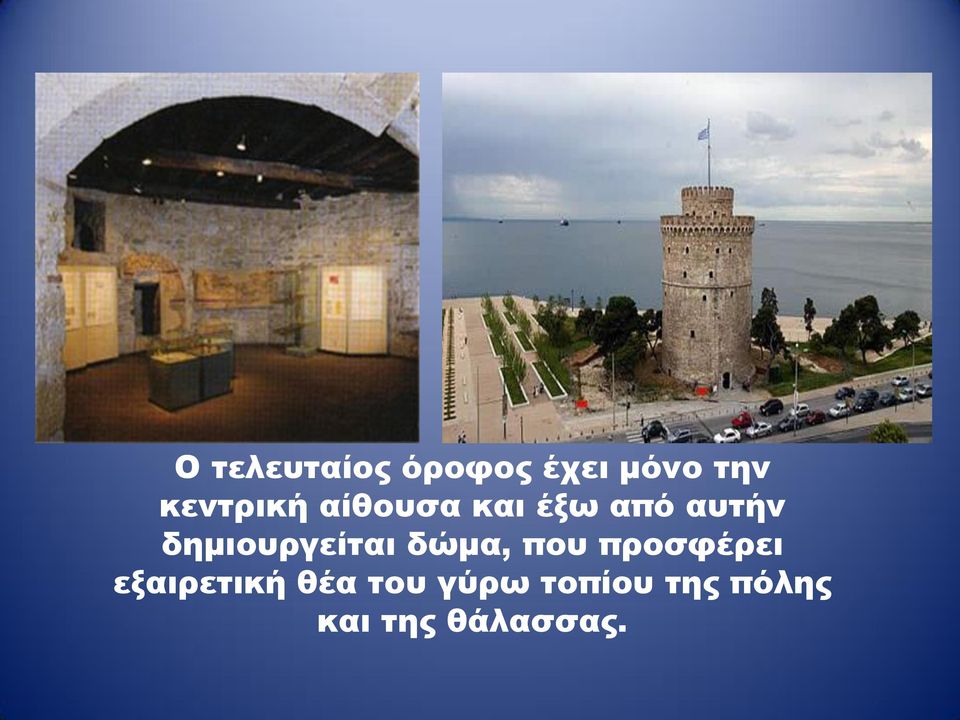 Ο τελευταίος όροφος έχει μόνο την κεντρική αίθουσα και έξω από αυτήν δημιουργείται δώμα, που προσφέρει εξαιρετική θέα του γύρω τοπίου της πόλης και της θάλασσας.